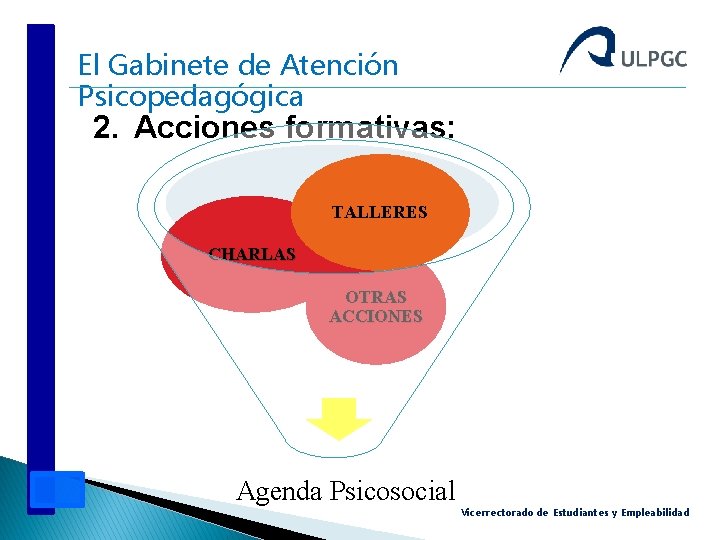 El Gabinete de Atención Psicopedagógica

ULPGC

2. Acciones formativas:

TALLERES

CHARLAS

OTRAS ACCIONES

Agenda Psicosocial

Vicerrectorado de Estudiantes y Empleabilidad